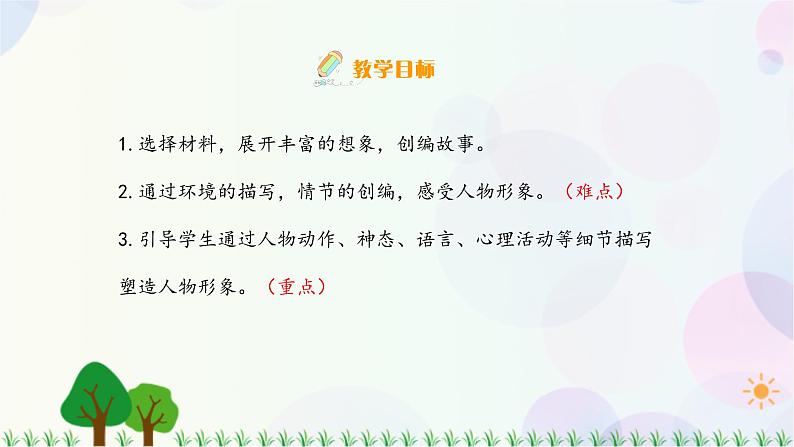 教学目标

1. 选择材料，展开丰富的想象，创编故事。

2. 通过环境的描写，情节的创编，感受人物形象。（难点）

3. 引导学生通过人物动作、神态、语言、心理活动等细节描写塑造人物形象。（重点）